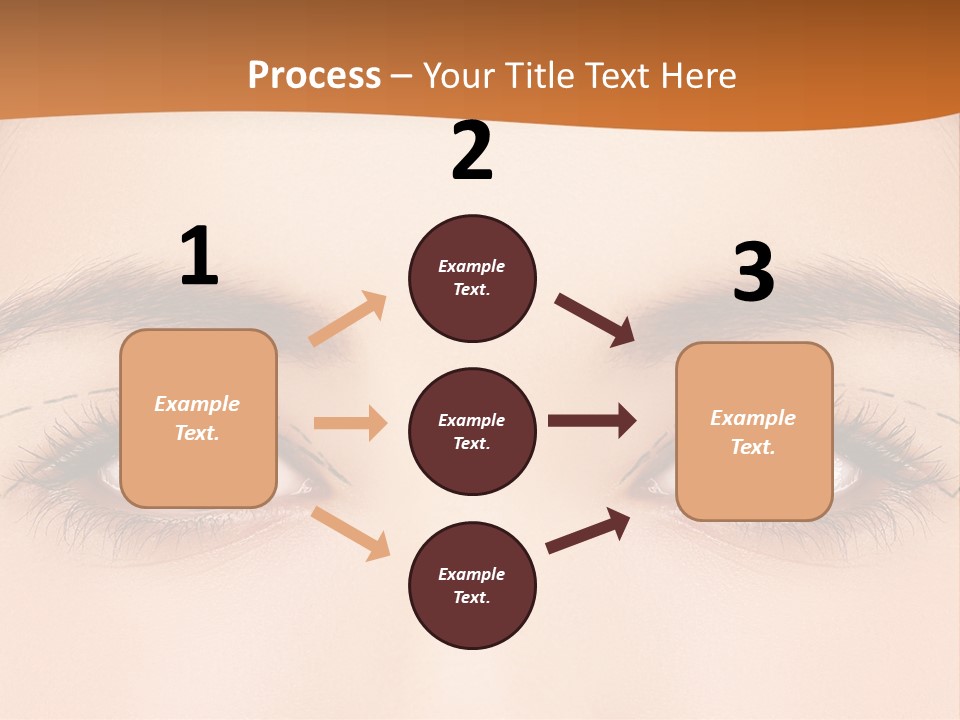 Process – Your Title Text Here

1

Example Text.

2

Example Text.

Example Text.

Example Text.

3

Example Text.